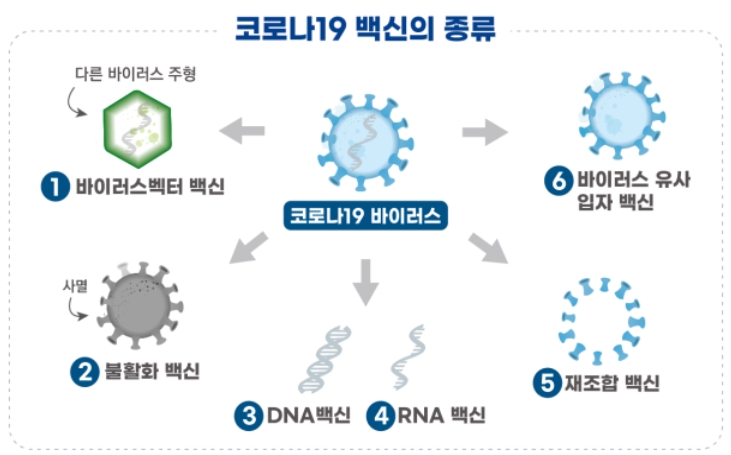 코로나19 백신의 종류

다른 바이러스 주형

1 바이러스벡터 백신

코로나19 바이러스

6 바이러스 유사 입자 백신

사멸

2 불활화 백신

3 DNA백신

4 RNA 백신

5 재조합 백신